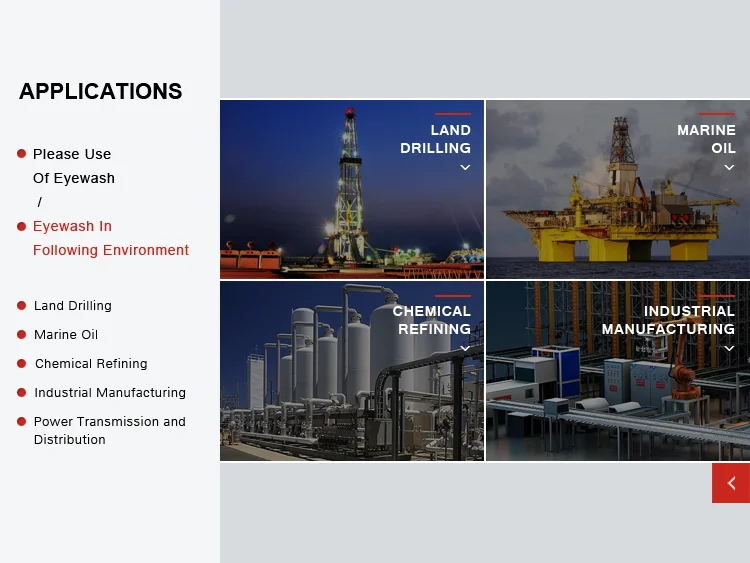 APPLICATIONS

Please Use Of Eyewash
/
Eyewash In Following Environment

Land Drilling
Marine Oil
Chemical Refining
Industrial Manufacturing
Power Transmission and Distribution

LAND DRILLING

MARINE OIL

CHEMICAL REFINING

INDUSTRIAL MANUFACTURING